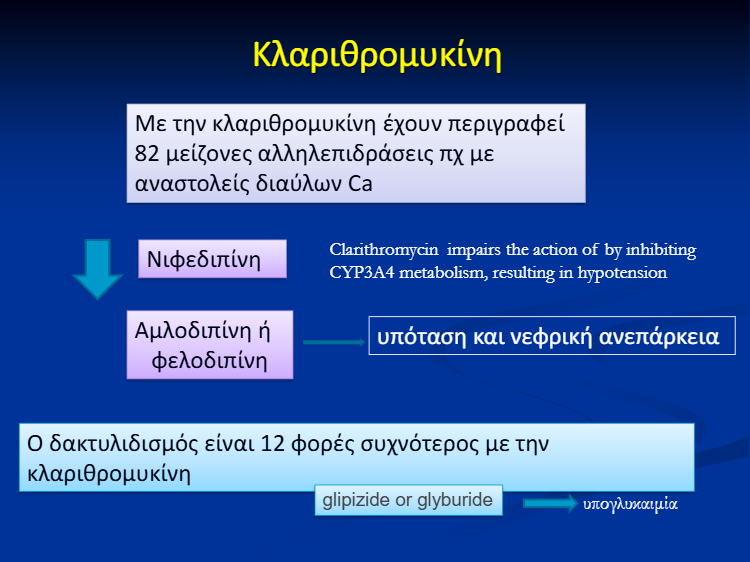 Κλαριθρομυκίνη

Με την κλαριθρομυκίνη έχουν περιγραφεί 82 μείζονες αλληλεπιδράσεις πχ με αναστολείς διαύλων Ca

Νιφεδιπίνη

Clarithromycin impairs the action of by inhibiting CYP3A4 metabolism, resulting in hypotension

Αμλοδιπίνη ή φελοδιπίνη

υπόταση και νεφρική ανεπάρκεια

Ο δακτυλιδισμός είναι 12 φορές συχνότερος με την κλαριθρομυκίνη

glipizide or glyburide

υπογλυκαιμία